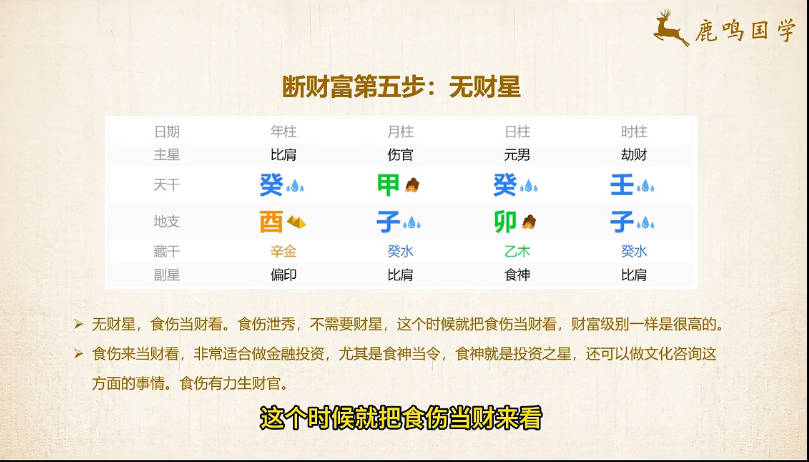 鹿鸣国学

断财富第五步：无财星

| 日期 | 年柱 | 月柱 | 日柱 | 时柱 |
|---|---|---|---|---|
| 主星 | 比肩 | 伤官 | 元男 | 劫财 |
| 天干 | 癸 | 甲 | 癸 | 壬 |
| 地支 | 酉 | 子 | 卯 | 子 |
| 藏干 | 辛金 | 癸水 | 乙木 | 癸水 |
| 副星 | 偏印 | 比肩 | 食神 | 比肩 |

➢ 无财星，食伤当财看。食伤泄秀，不需要财星，这个时候就把食伤当财看，财富级别一样是很高的。

➢ 食伤来当财看，非常适合做金融投资，尤其是食神当令，食神就是投资之星，还可以做文化咨询这方面的事情。食伤有力生财官。

这个时候就把食伤当财来看